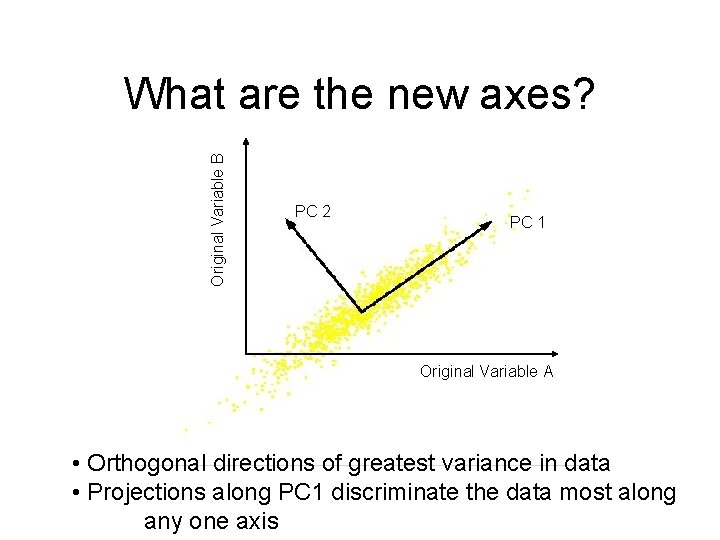 What are the new axes?

Original Variable B

PC 2

PC 1

Original Variable A

• Orthogonal directions of greatest variance in data
• Projections along PC1 discriminate the data most along any one axis